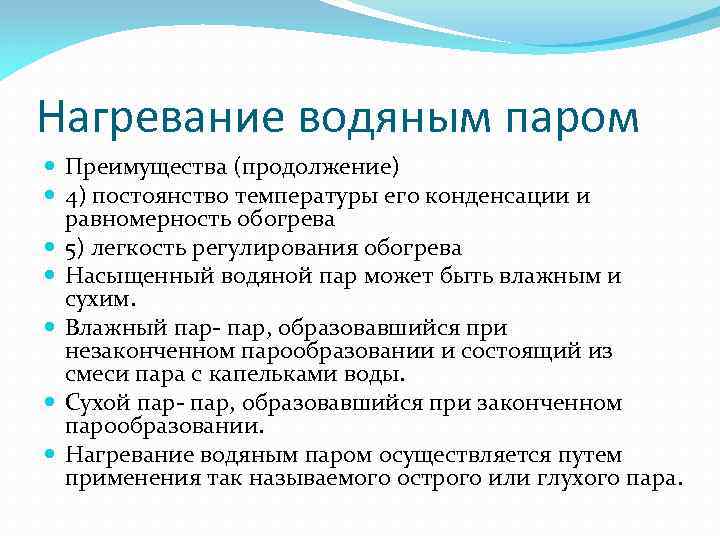 Нагревание водяным паром

Преимущества (продолжение)

4) постоянство температуры его конденсации и равномерность обогрева

5) легкость регулирования обогрева

Насыщенный водяной пар может быть влажным и сухим.

Влажный пар- пар, образовавшийся при незаконченном парообразовании и состоящий из смеси пара с капельками воды.

Сухой пар- пар, образовавшийся при законченном парообразовании.

Нагревание водяным паром осуществляется путем применения так называемого острого или глухого пара.